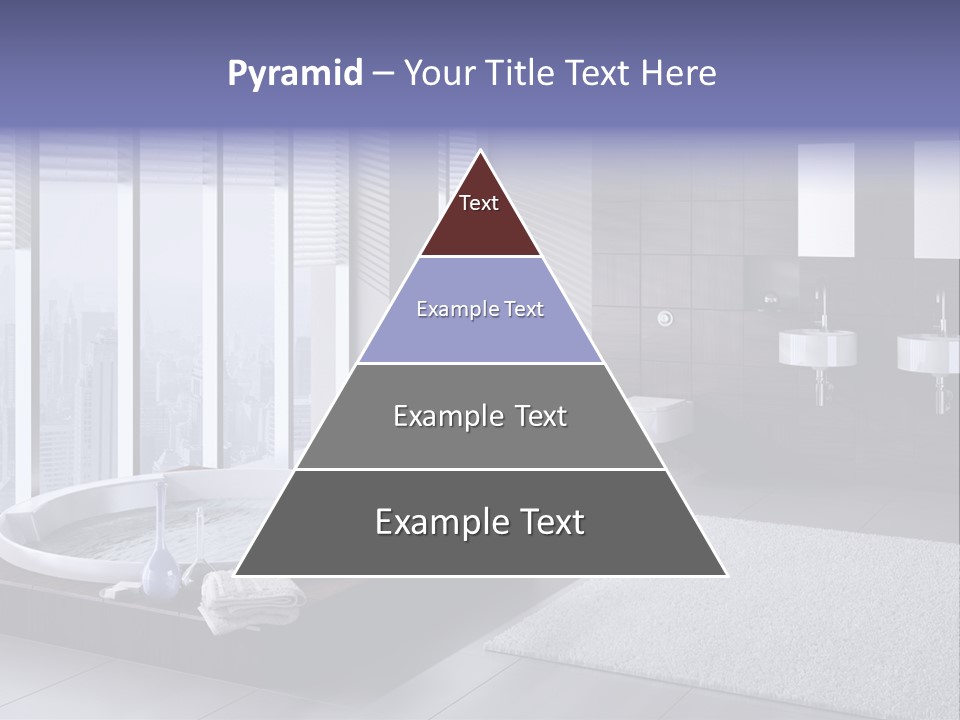 Pyramid – Your Title Text Here

Text

Example Text

Example Text

Example Text